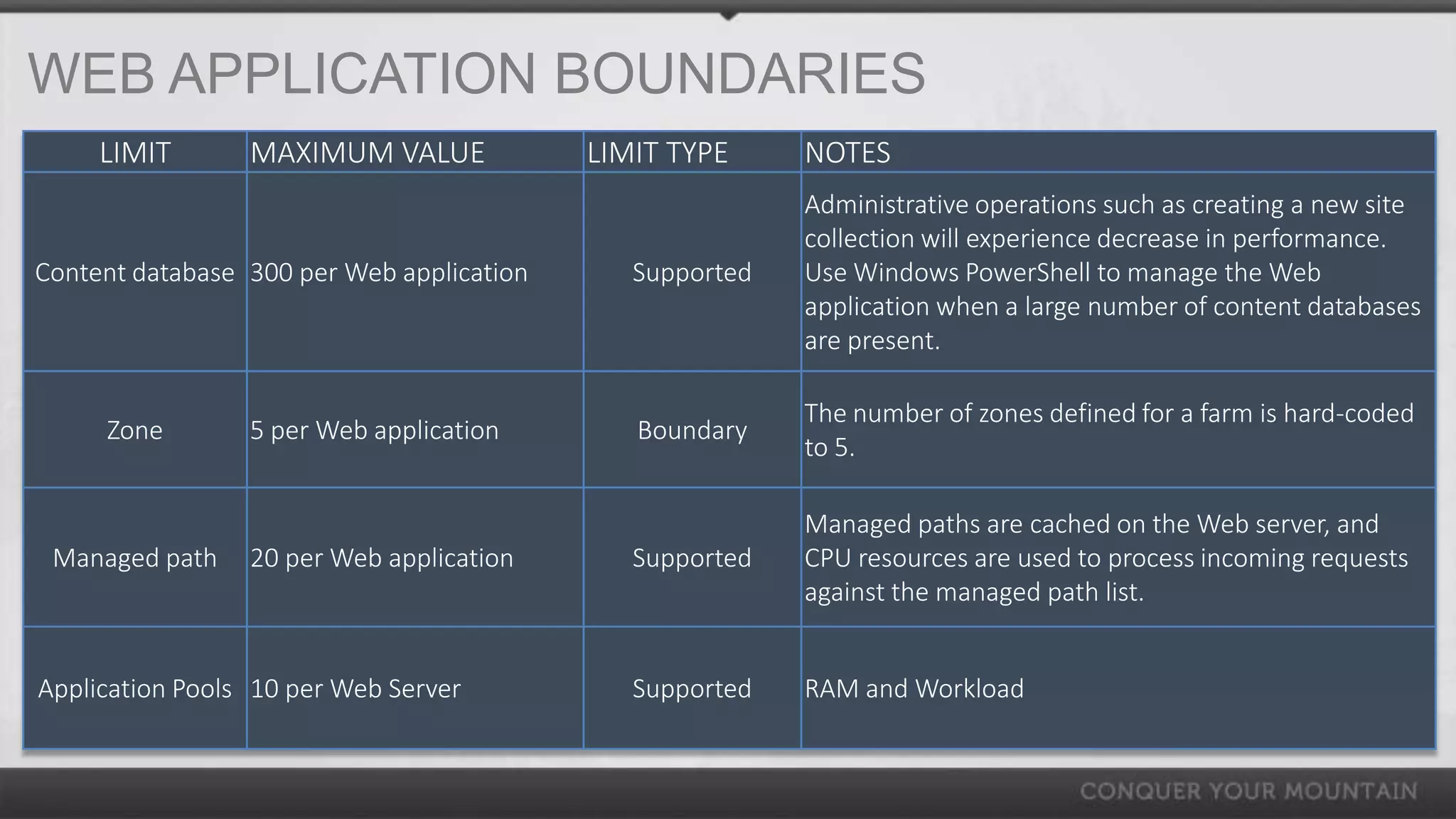 WEB APPLICATION BOUNDARIES

| LIMIT | MAXIMUM VALUE | LIMIT TYPE | NOTES |
|---|---|---|---|
| Content database | 300 per Web application | Supported | Administrative operations such as creating a new site collection will experience decrease in performance. Use Windows PowerShell to manage the Web application when a large number of content databases are present. |
| Zone | 5 per Web application | Boundary | The number of zones defined for a farm is hard-coded to 5. |
| Managed path | 20 per Web application | Supported | Managed paths are cached on the Web server, and CPU resources are used to process incoming requests against the managed path list. |
| Application Pools | 10 per Web Server | Supported | RAM and Workload |

CONQUER YOUR MOUNTAIN